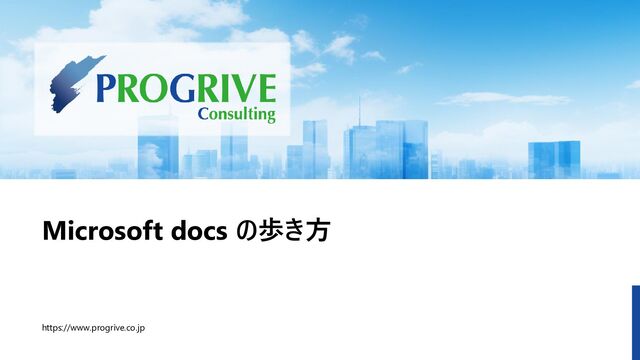 PROGRIVE
Consulting

Microsoft docs の歩き方

https://www.progrive.co.jp